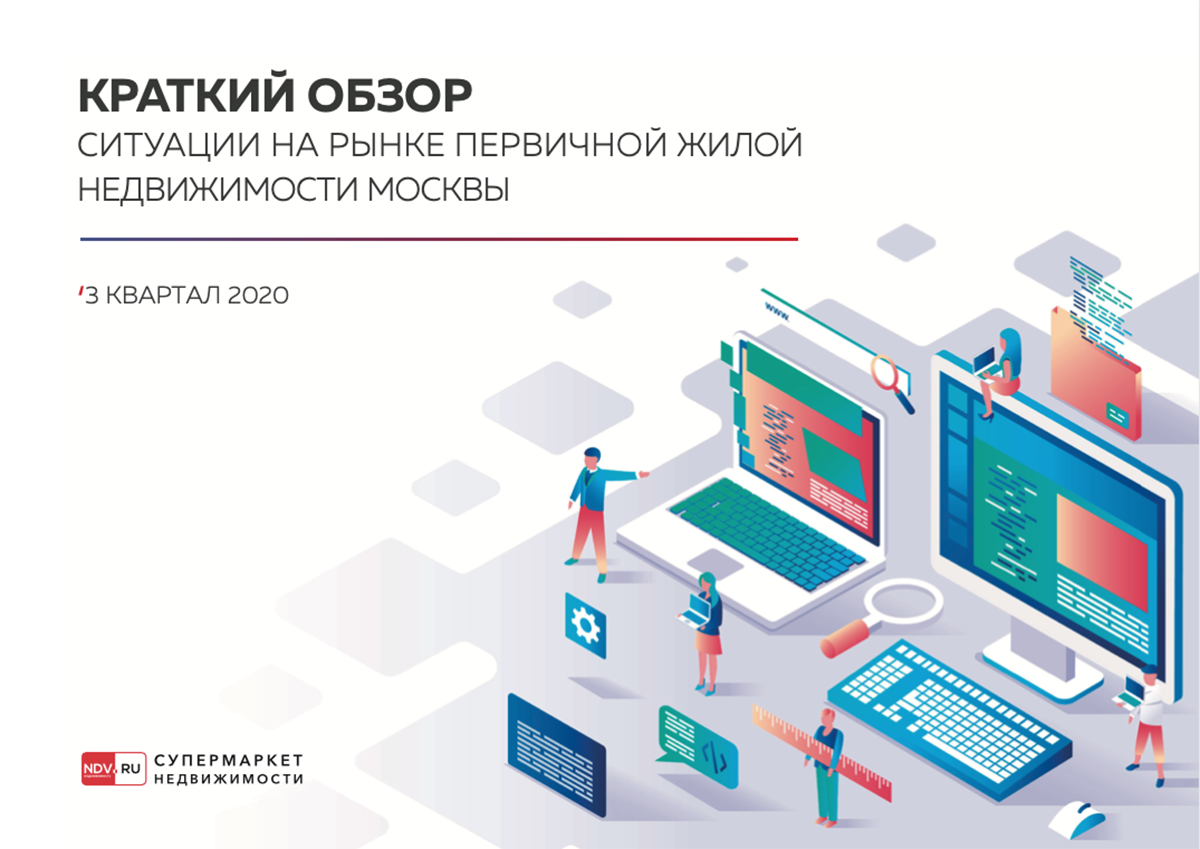 КРАТКИЙ ОБЗОР
СИТУАЦИИ НА РЫНКЕ ПЕРВИЧНОЙ ЖИЛОЙ НЕДВИЖИМОСТИ МОСКВЫ

'3 КВАРТАЛ 2020

www

NDV.RU СУПЕРМАРКЕТ НЕДВИЖИМОСТИ